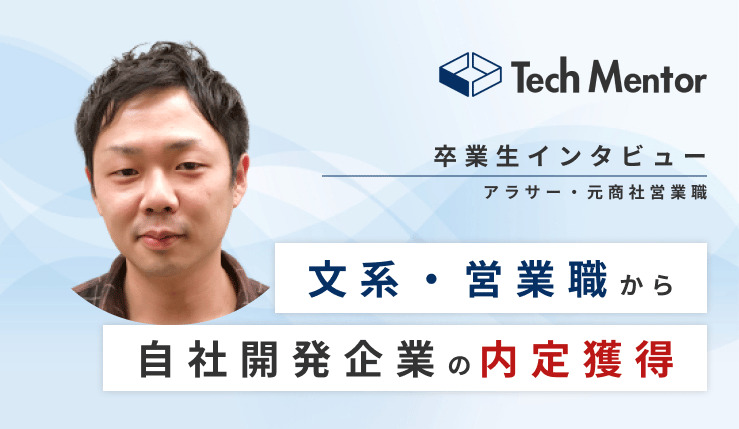 Tech Mentor

卒業生インタビュー

アラサー・元商社営業職

文系・営業職から

自社開発企業の内定獲得